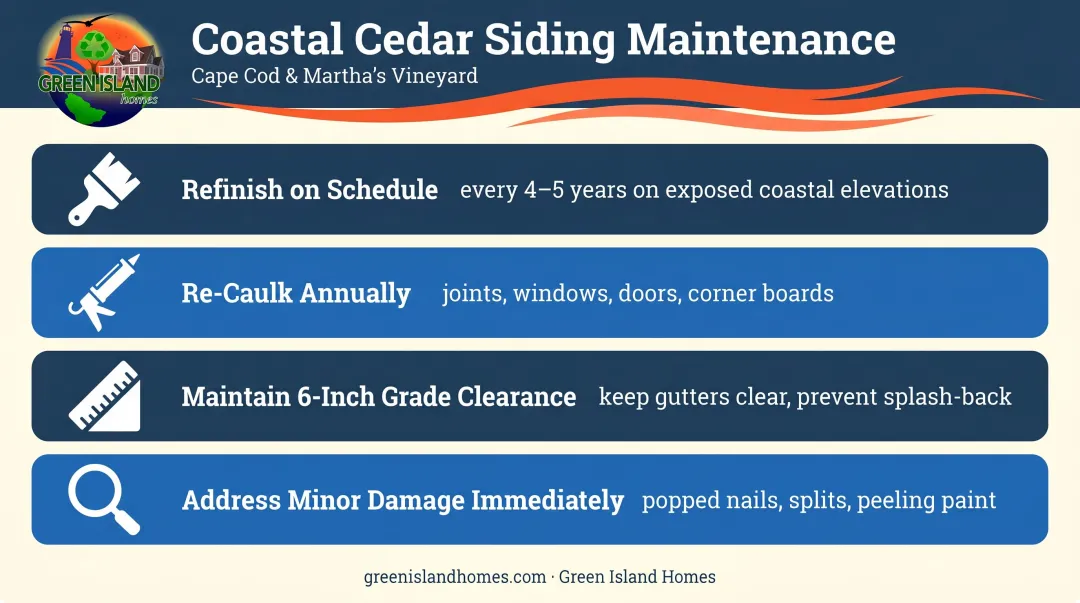 GREEN ISLAND homes

Coastal Cedar Siding Maintenance

Cape Cod & Martha's Vineyard

Refinish on Schedule every 4–5 years on exposed coastal elevations

Re-Caulk Annually joints, windows, doors, corner boards

Maintain 6-Inch Grade Clearance keep gutters clear, prevent splash-back

Address Minor Damage Immediately popped nails, splits, peeling paint

greenislandhomes.com · Green Island Homes